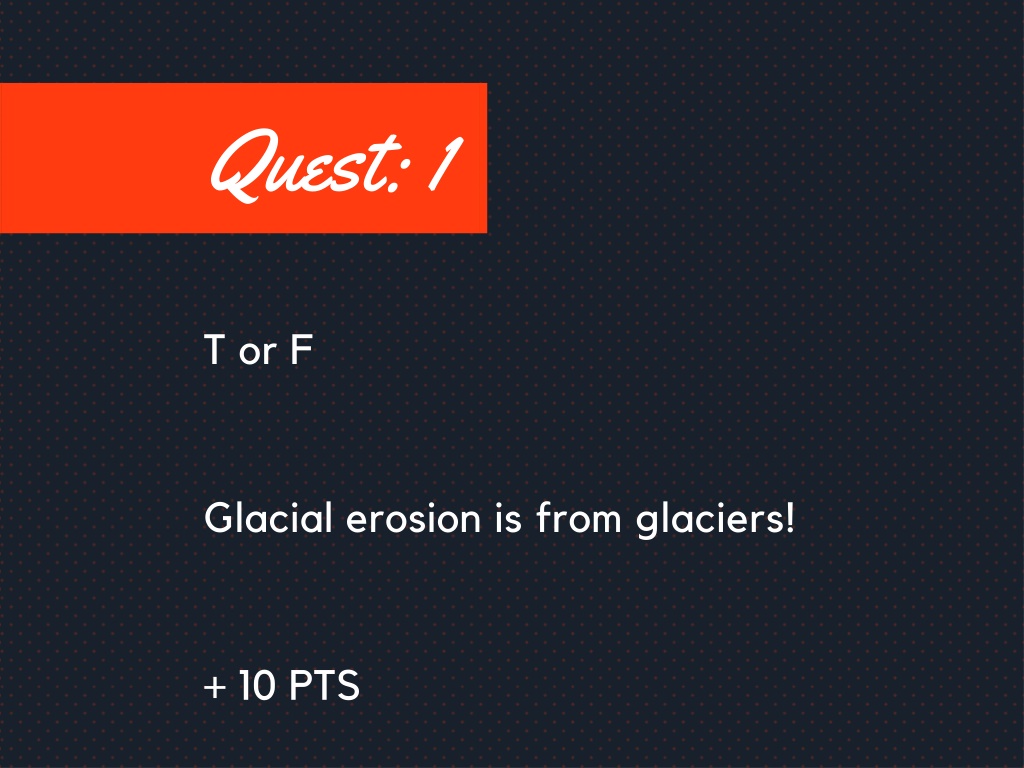 Quest: 1

T or F

Glacial erosion is from glaciers!

+ 10 PTS